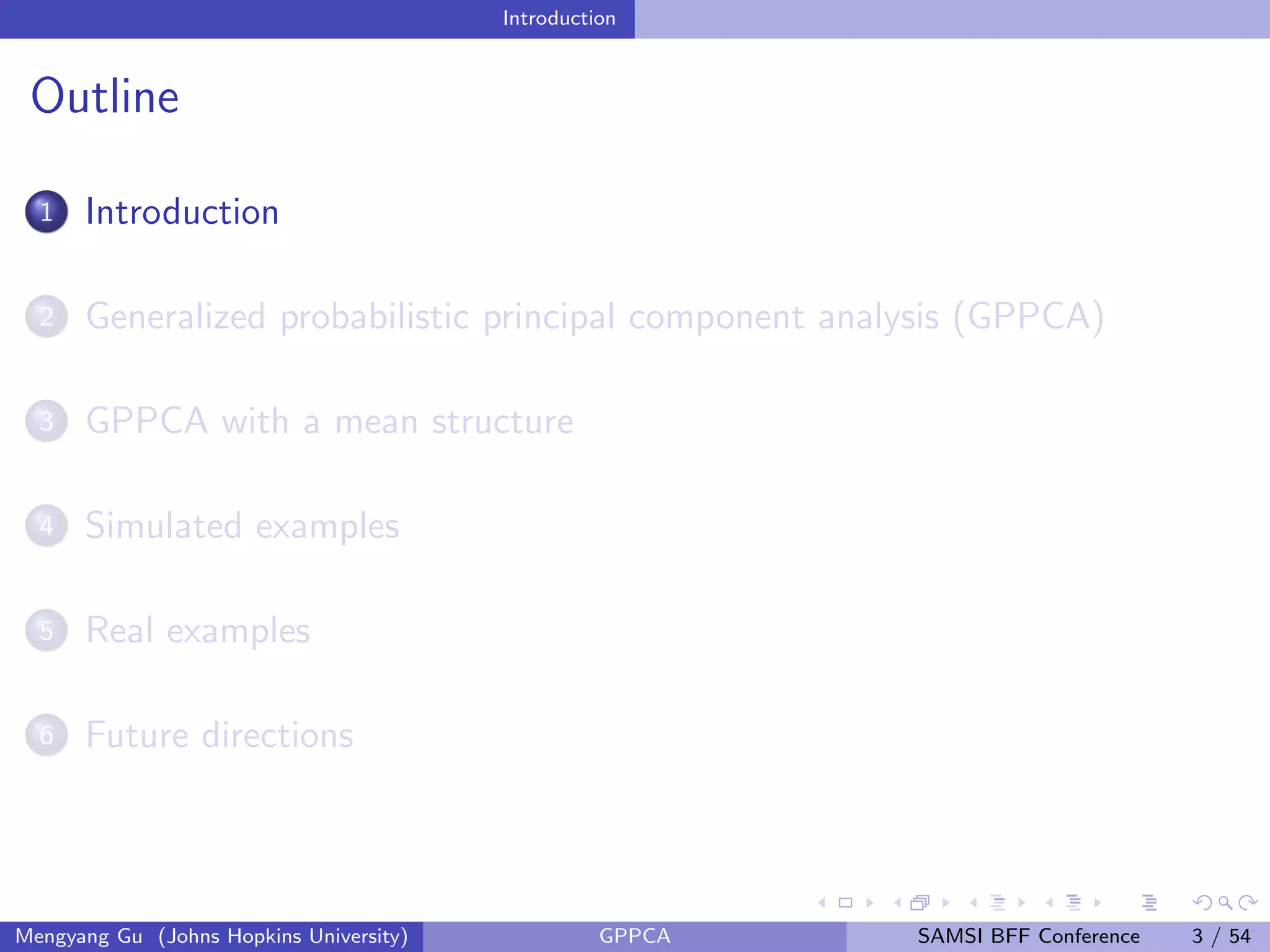 Introduction

Outline

1 Introduction

2 Generalized probabilistic principal component analysis (GPPCA)

3 GPPCA with a mean structure

4 Simulated examples

5 Real examples

6 Future directions

Mengyang Gu (Johns Hopkins University) GPPCA SAMSI BFF Conference 3 / 54